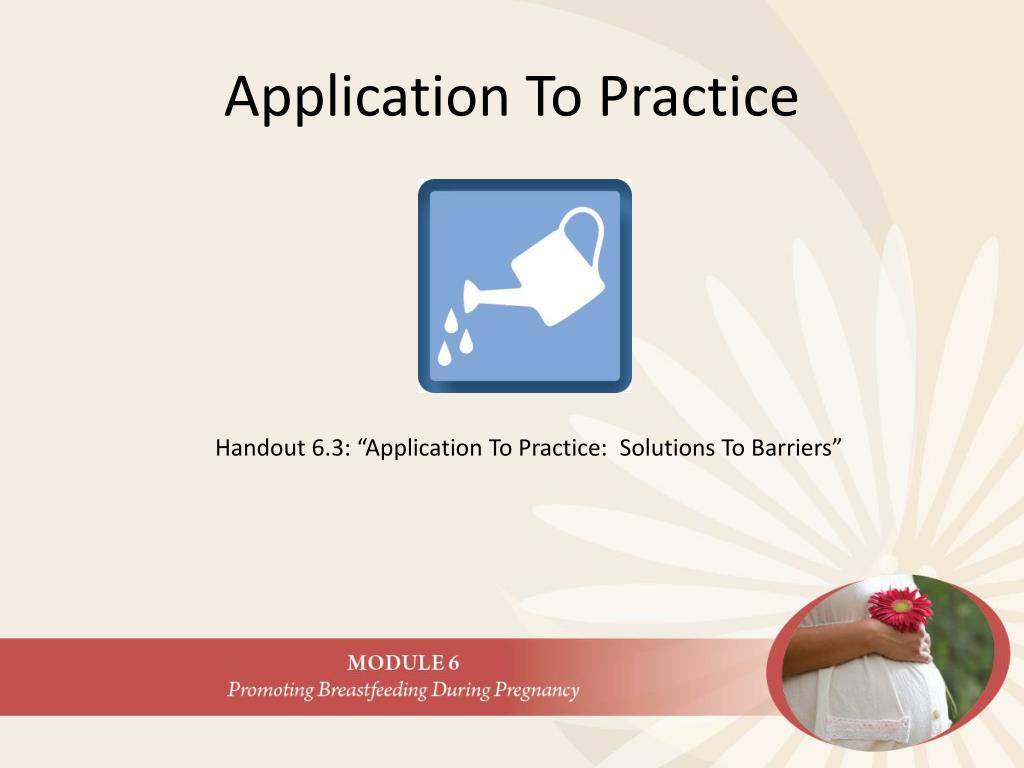 Application To Practice

Handout 6.3: “Application To Practice: Solutions To Barriers”

MODULE 6
Promoting Breastfeeding During Pregnancy